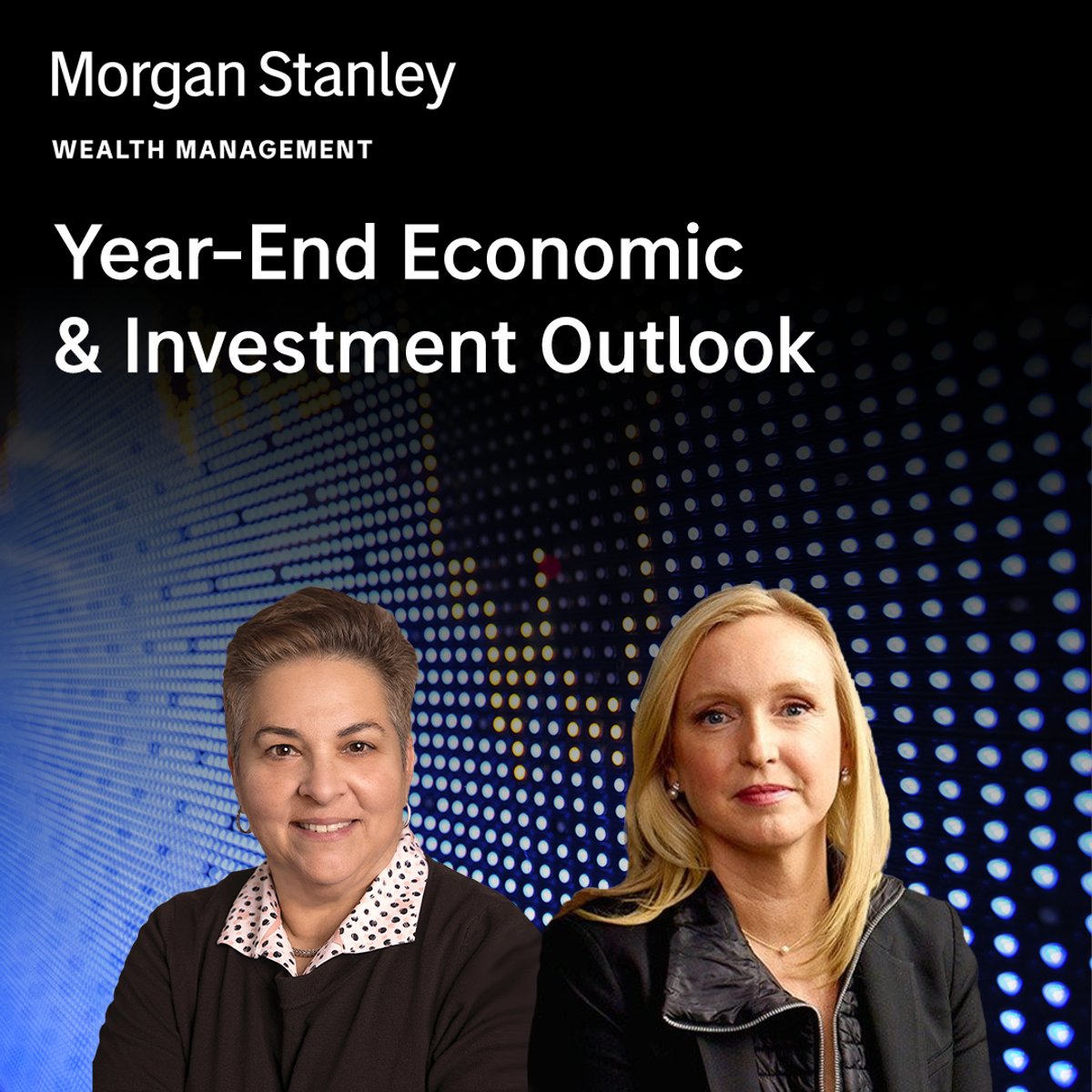 Morgan Stanley

WEALTH MANAGEMENT

Year-End Economic & Investment Outlook